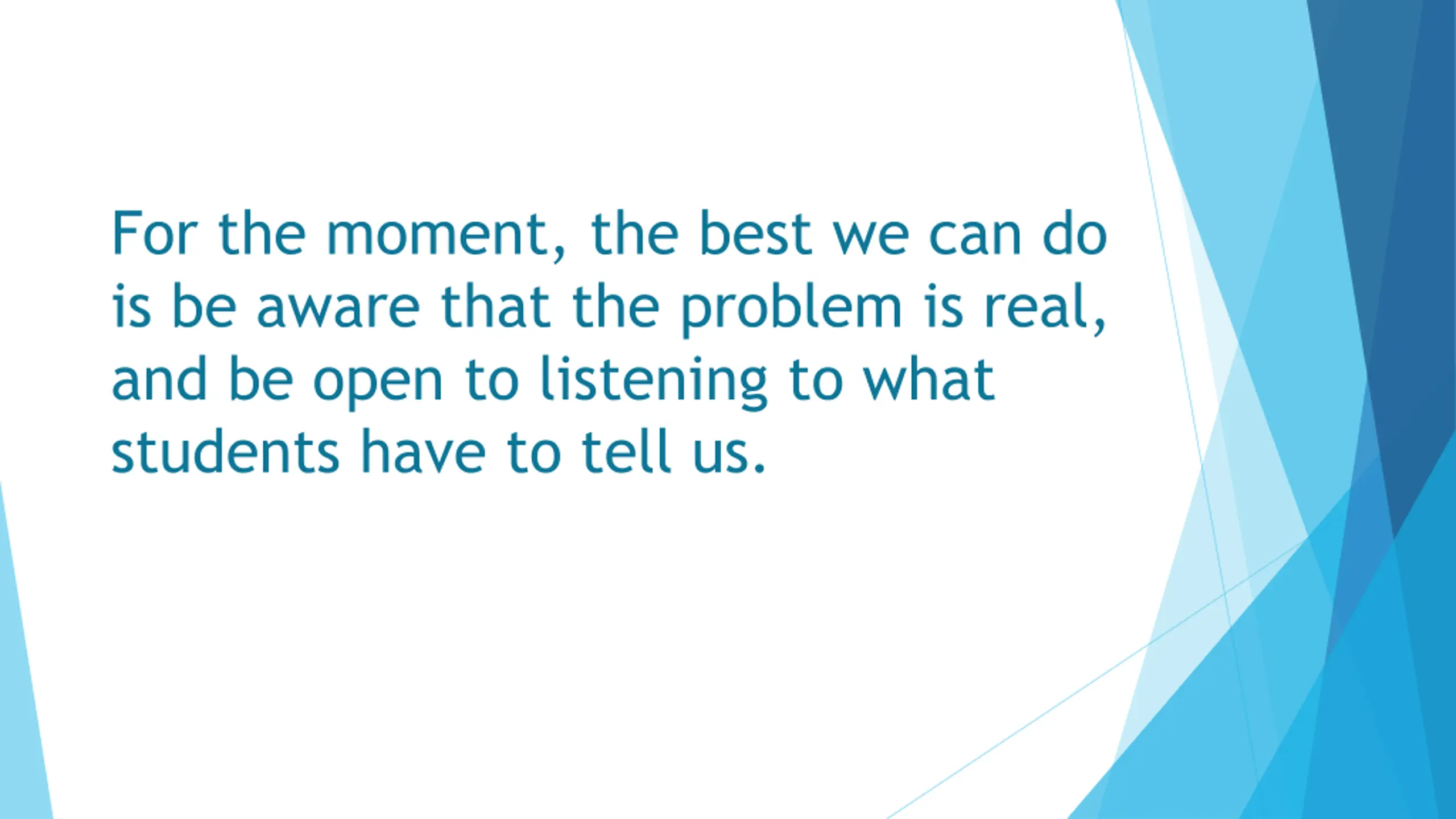 For the moment, the best we can do is be aware that the problem is real, and be open to listening to what students have to tell us.